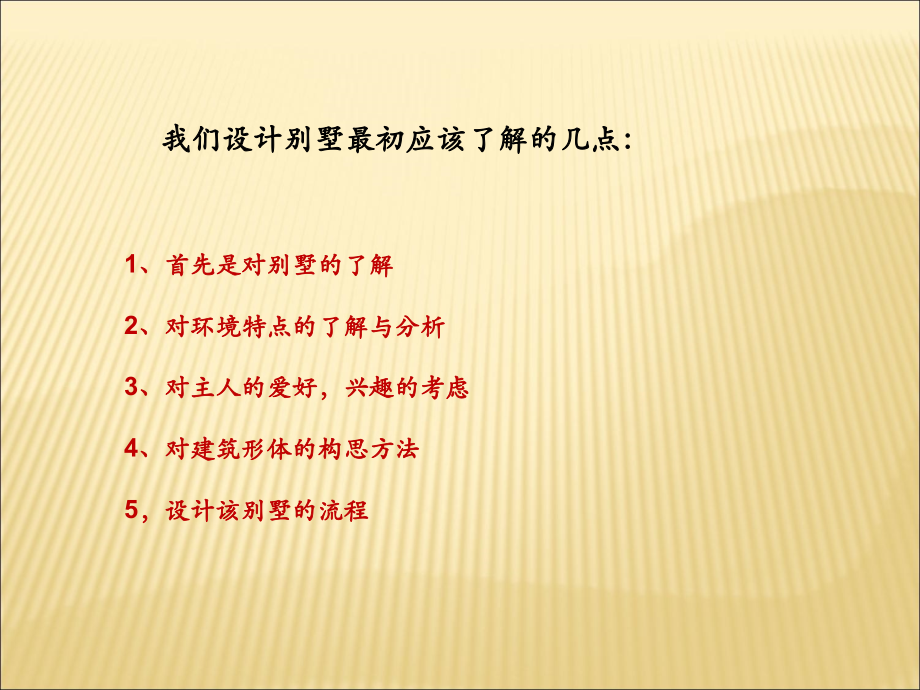 我们设计别墅最初应该了解的几点:

1、首先是对别墅的了解

2、对环境特点的了解与分析

3、对主人的爱好，兴趣的考虑

4、对建筑形体的构思方法

5，设计该别墅的流程